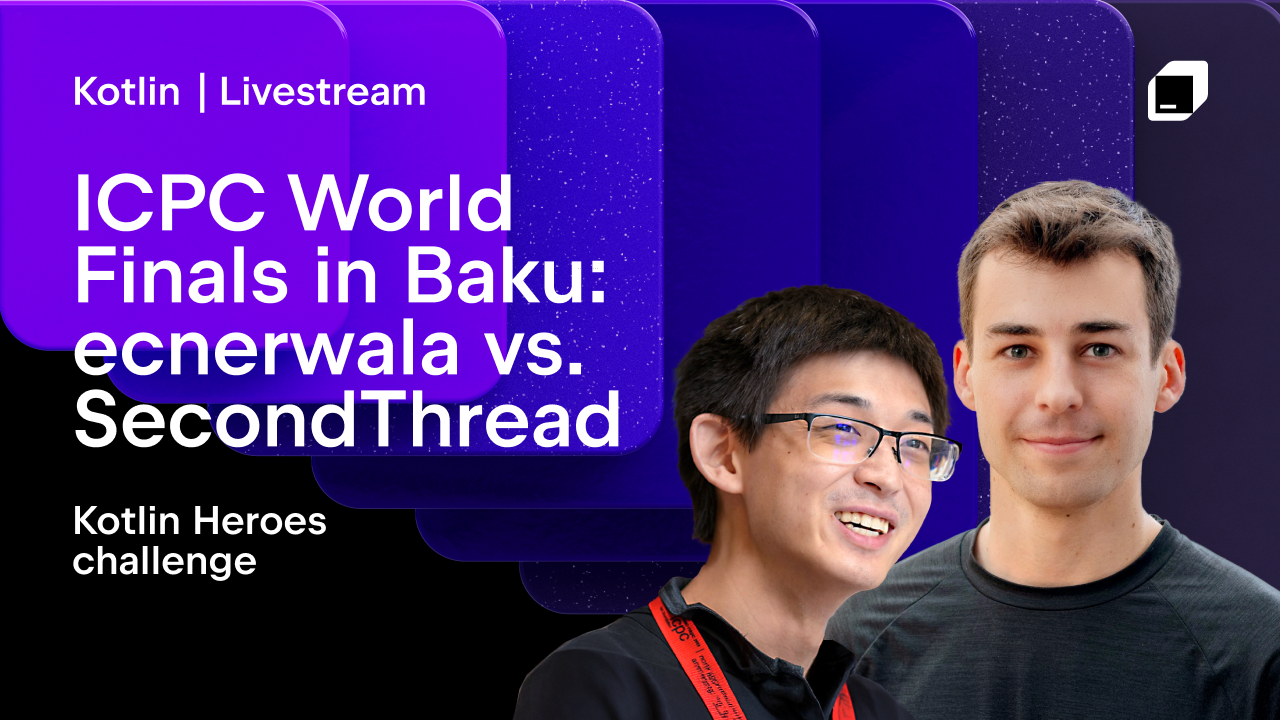 Kotlin | Livestream

ICPC World Finals in Baku: ecnerwala vs. SecondThread

Kotlin Heroes challenge